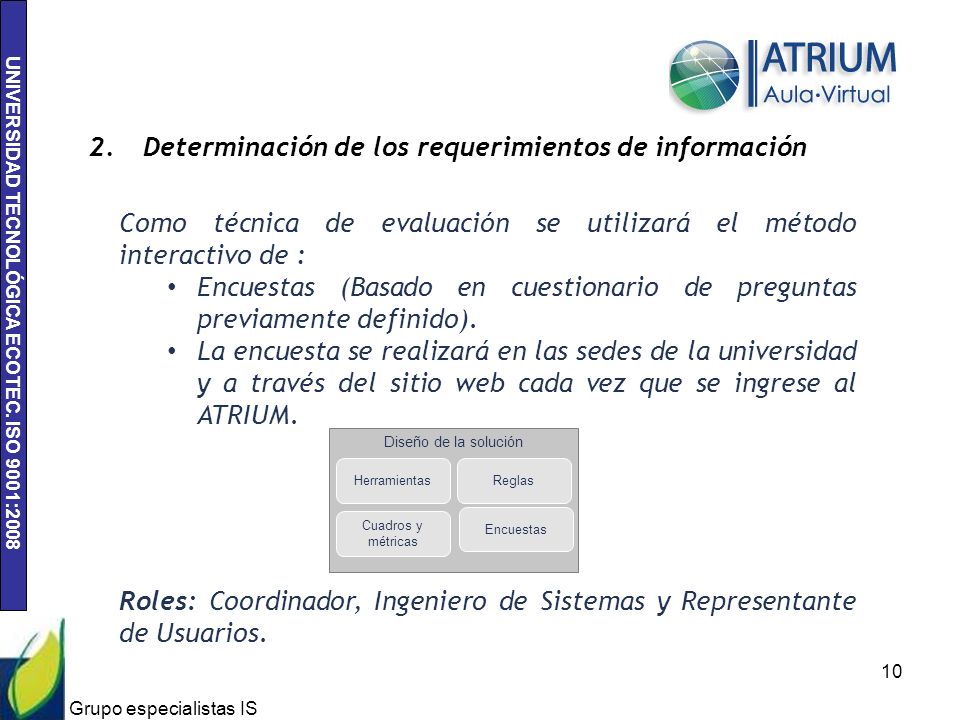 UNIVERSIDAD TECNOLÓGICA ECOTEC. ISO 9001:2008

ATRIUM
Aula·Virtual

2. Determinación de los requerimientos de información

Como técnica de evaluación se utilizará el método interactivo de :

• Encuestas (Basado en cuestionario de preguntas previamente definido).
• La encuesta se realizará en las sedes de la universidad y a través del sitio web cada vez que se ingrese al ATRIUM.

Diseño de la solución
Herramientas
Reglas
Cuadros y métricas
Encuestas

Roles: Coordinador, Ingeniero de Sistemas y Representante de Usuarios.

10

Grupo especialistas IS